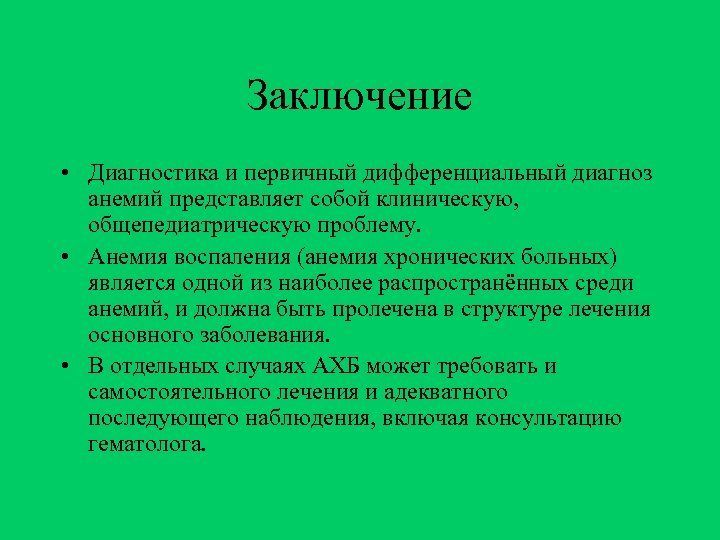 Заключение

• Диагностика и первичный дифференциальный диагноз анемий представляет собой клиническую, общепедиатрическую проблему.

• Анемия воспаления (анемия хронических больных) является одной из наиболее распространённых среди анемий, и должна быть пролечена в структуре лечения основного заболевания.

• В отдельных случаях АХБ может требовать и самостоятельного лечения и адекватного последующего наблюдения, включая консультацию гематолога.